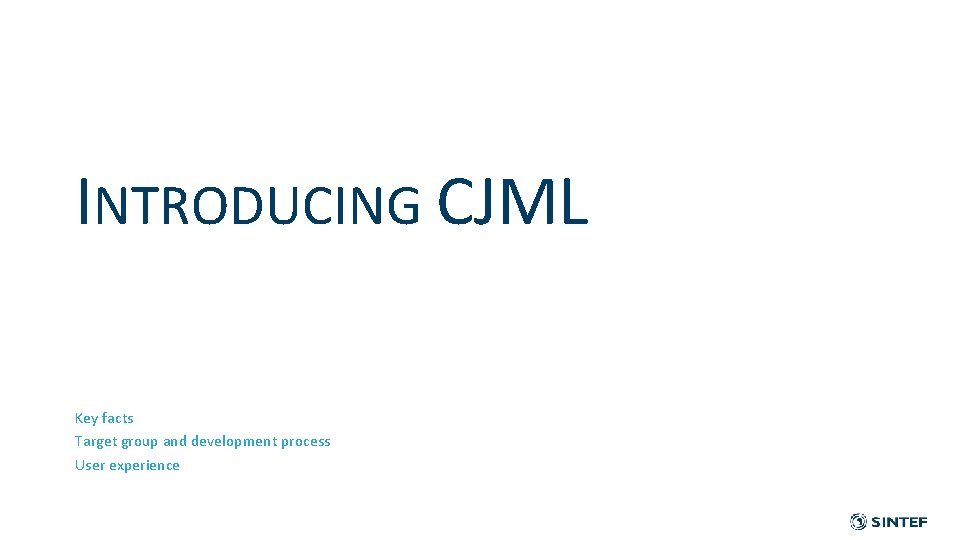 INTRODUCING CJML

Key facts
Target group and development process
User experience

SINTEF